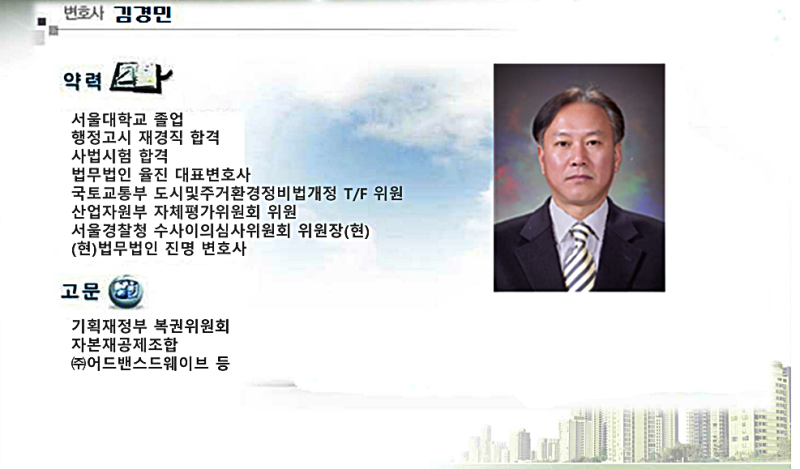 변호사 김경민

약력

서울대학교 졸업
행정고시 재경직 합격
사법시험 합격
법무법인 율진 대표변호사
국토교통부 도시및주거환경정비법개정 T/F 위원
산업자원부 자체평가위원회 위원
서울경찰청 수사이의심사위원회 위원장(현)
(현)법무법인 진명 변호사

고문

기획재정부 복권위원회
자본재공제조합
㈜어드밴스드웨이브 등